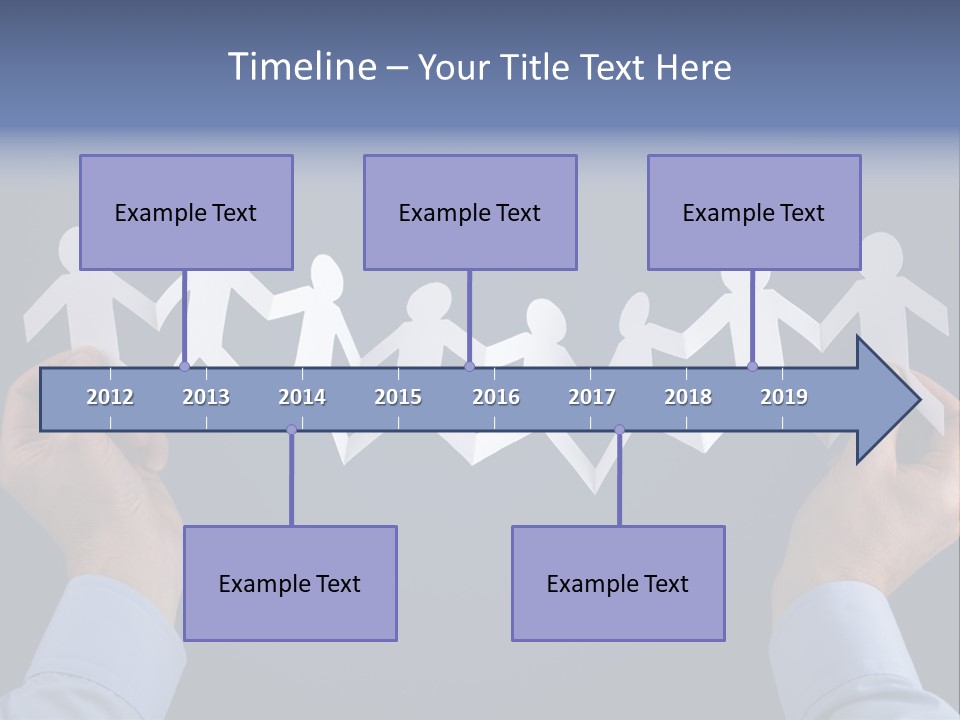 Timeline – Your Title Text Here

Example Text

Example Text

Example Text

2012 2013 2014 2015 2016 2017 2018 2019

Example Text

Example Text